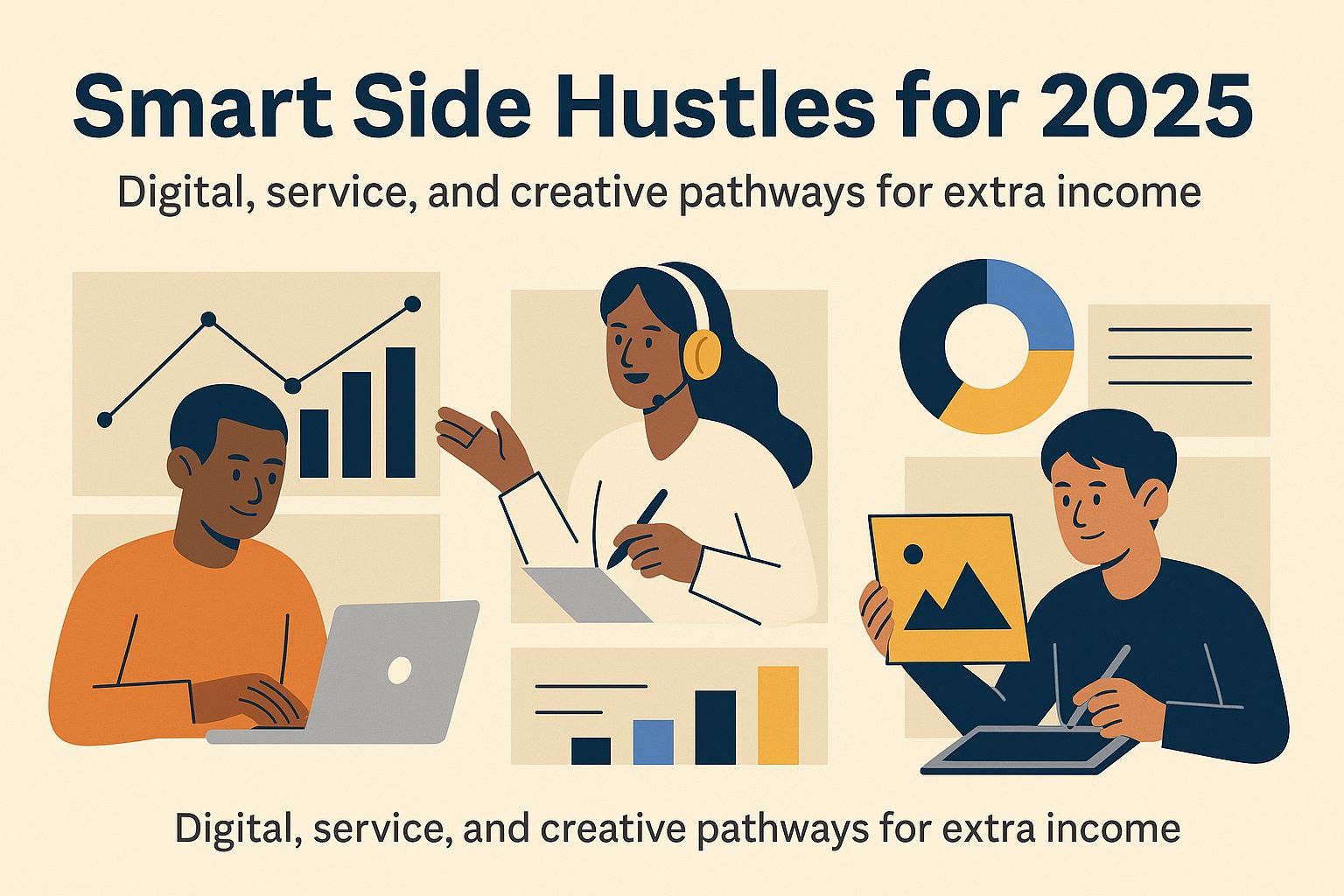 Smart Side Hustles for 2025

Digital, service, and creative pathways for extra income

Digital, service, and creative pathways for extra income